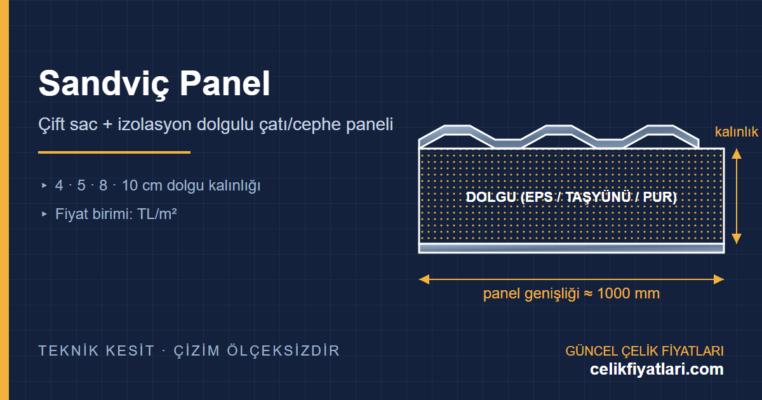 Sandviç Panel

Çift sac + izolasyon dolgulu çatı/cephe paneli

▸ 4 · 5 · 8 · 10 cm dolgu kalınlığı

▸ Fiyat birimi: TL/m²

kalınlık

DOLGU (EPS / TAŞYÜNÜ / PUR)

panel genişliği ≈ 1000 mm

TEKNİK KESİT · ÇİZİM ÖLÇEKSİZDİR

GÜNCEL ÇELİK FİYATLARI
celikfiyatlari.com